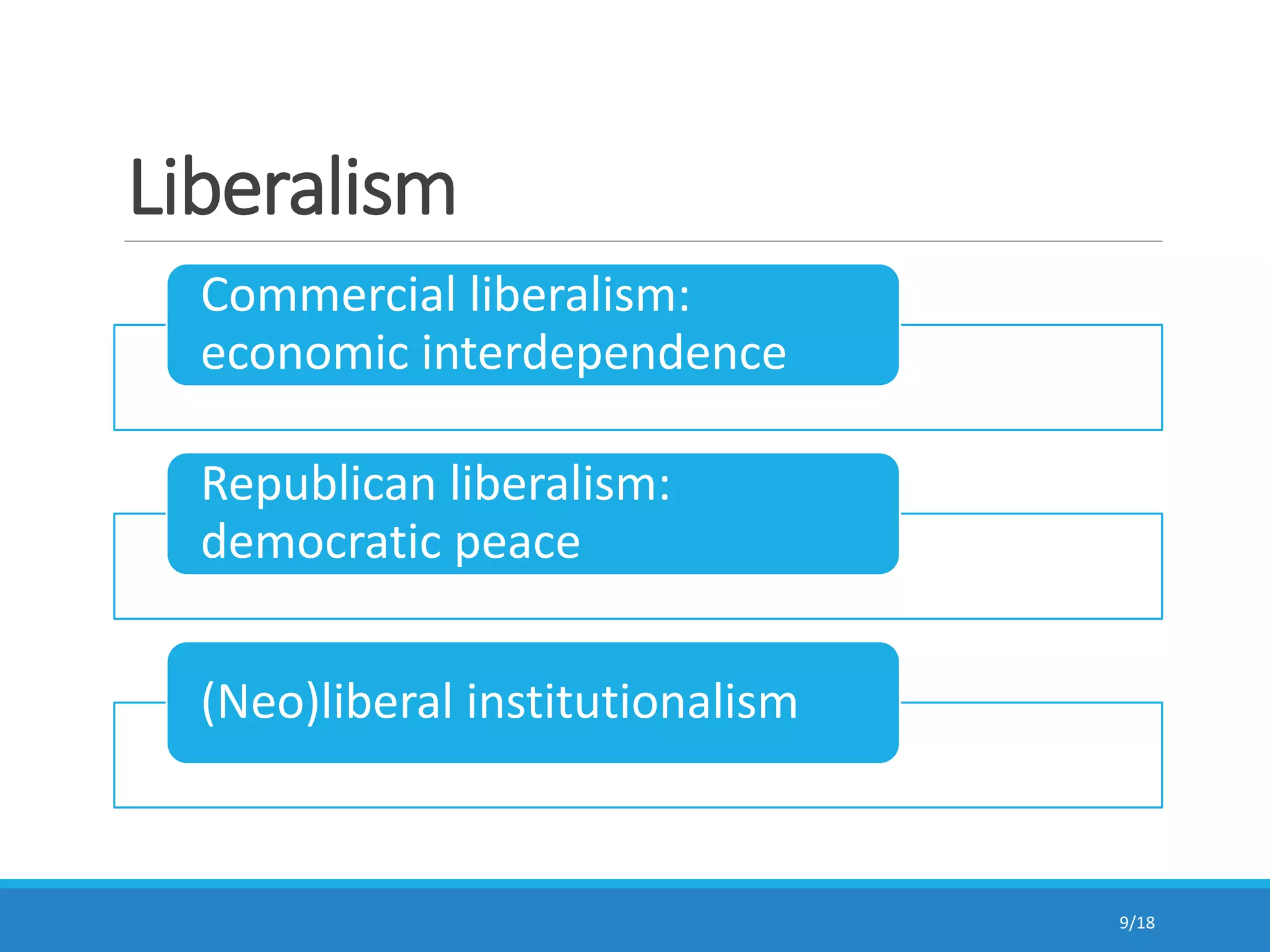 Liberalism

Commercial liberalism: economic interdependence

Republican liberalism: democratic peace

(Neo)liberal institutionalism

9/18